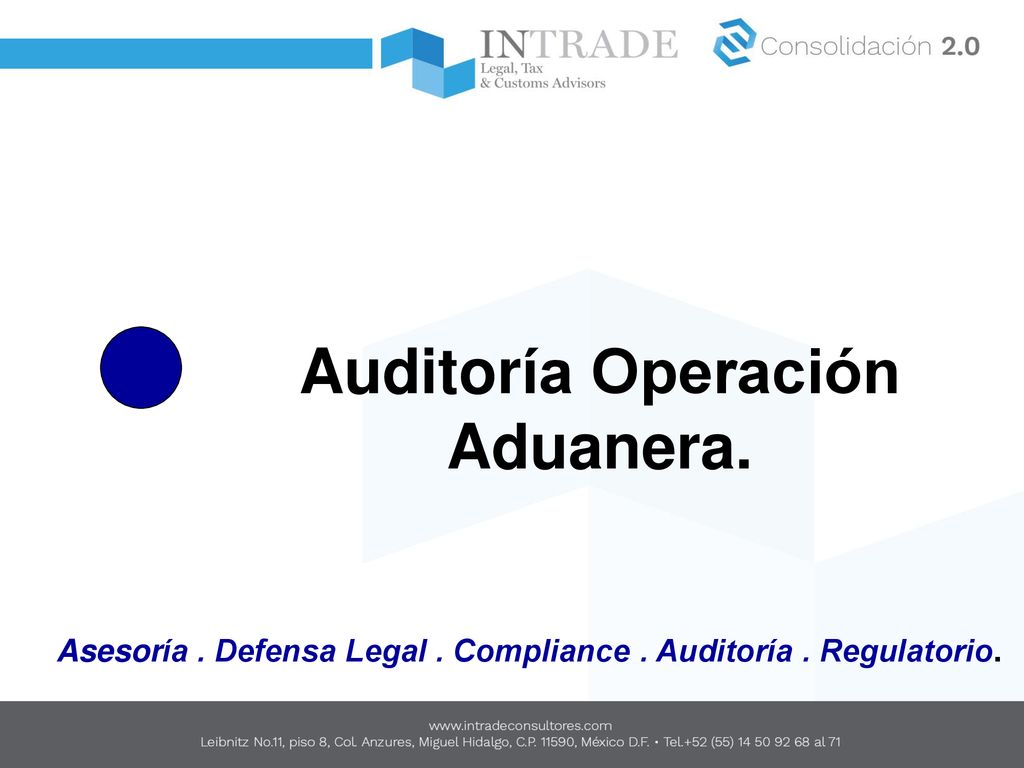 INTRADE
Legal, Tax
& Customs Advisors

Consolidación 2.0

Auditoría Operación Aduanera.

Asesoría . Defensa Legal . Compliance . Auditoría . Regulatorio.

www.intradeconsultores.com
Leibnitz No.11, piso 8, Col. Anzures, Miguel Hidalgo, C.P. 11590, México D.F. • Tel.+52 (55) 14 50 92 68 al 71